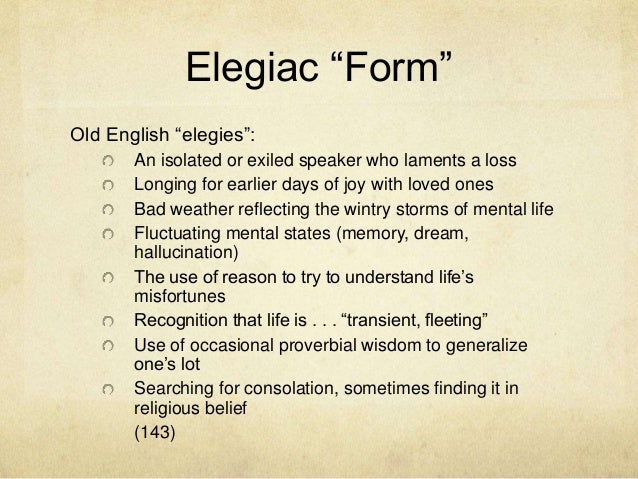 Elegiac “Form”

Old English “elegies”:

- An isolated or exiled speaker who laments a loss
- Longing for earlier days of joy with loved ones
- Bad weather reflecting the wintry storms of mental life
- Fluctuating mental states (memory, dream, hallucination)
- The use of reason to try to understand life’s misfortunes
- Recognition that life is . . . “transient, fleeting”
- Use of occasional proverbial wisdom to generalize one’s lot
- Searching for consolation, sometimes finding it in religious belief

(143)